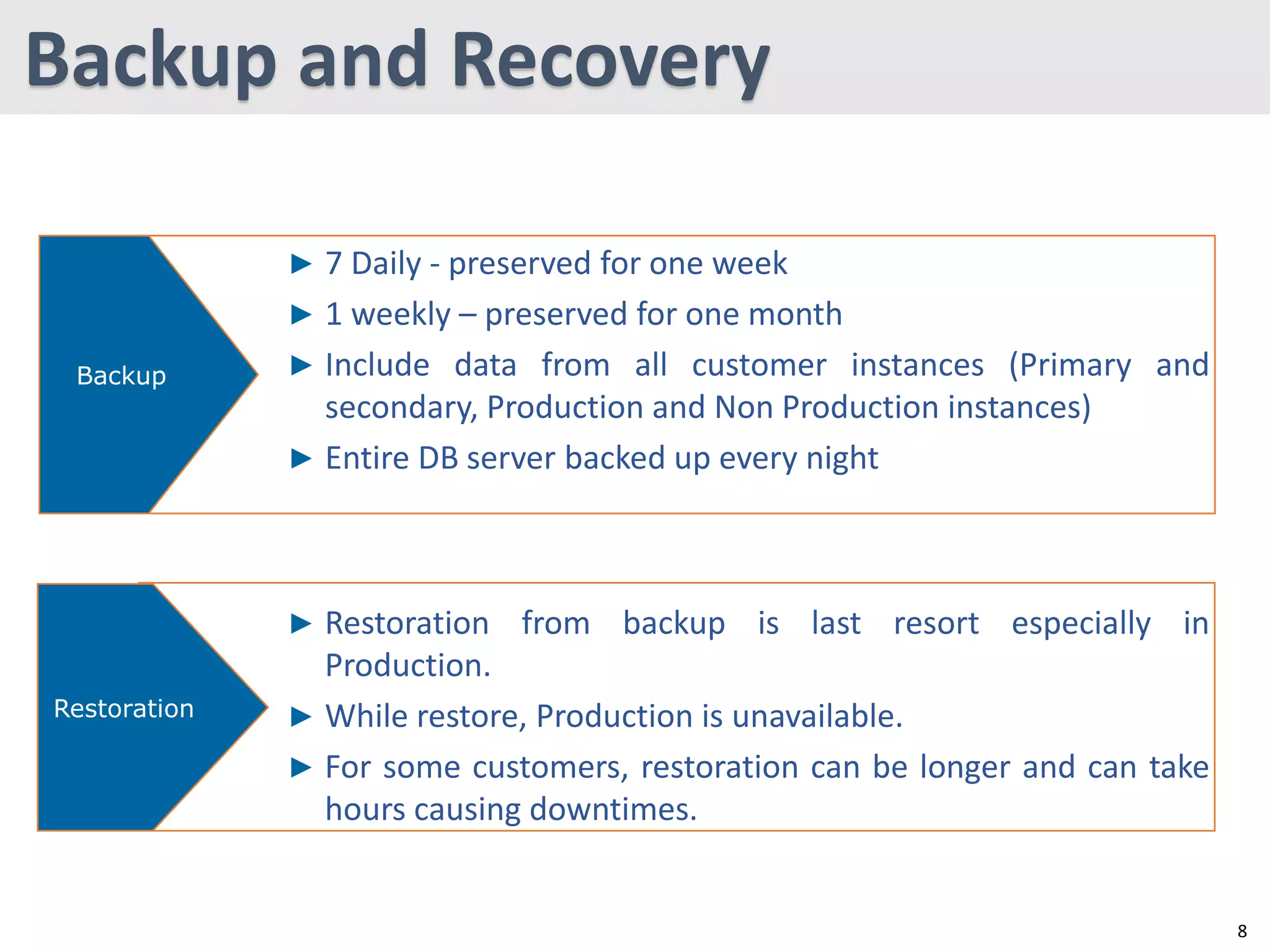 Backup and Recovery

Backup

► 7 Daily - preserved for one week
► 1 weekly – preserved for one month
► Include data from all customer instances (Primary and secondary, Production and Non Production instances)
► Entire DB server backed up every night

Restoration

► Restoration from backup is last resort especially in Production.
► While restore, Production is unavailable.
► For some customers, restoration can be longer and can take hours causing downtimes.

8